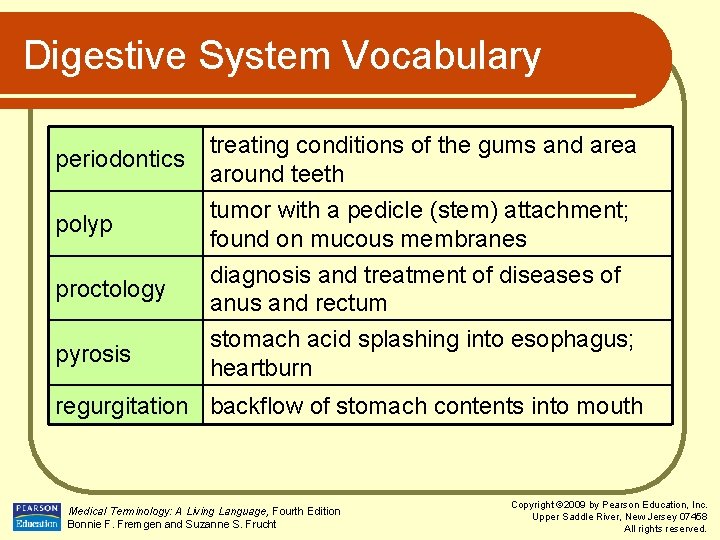 Digestive System Vocabulary

| | |
|---|---|
| periodontics | treating conditions of the gums and area around teeth |
| polyp | tumor with a pedicle (stem) attachment; found on mucous membranes |
| proctology | diagnosis and treatment of diseases of anus and rectum |
| pyrosis | stomach acid splashing into esophagus; heartburn |
| regurgitation | backflow of stomach contents into mouth |

PEARSON Education

Medical Terminology: A Living Language, Fourth Edition
Bonnie F. Fremgen and Suzanne S. Frucht

Copyright ©2009 by Pearson Education, Inc.
Upper Saddle River, New Jersey 07458
All rights reserved.